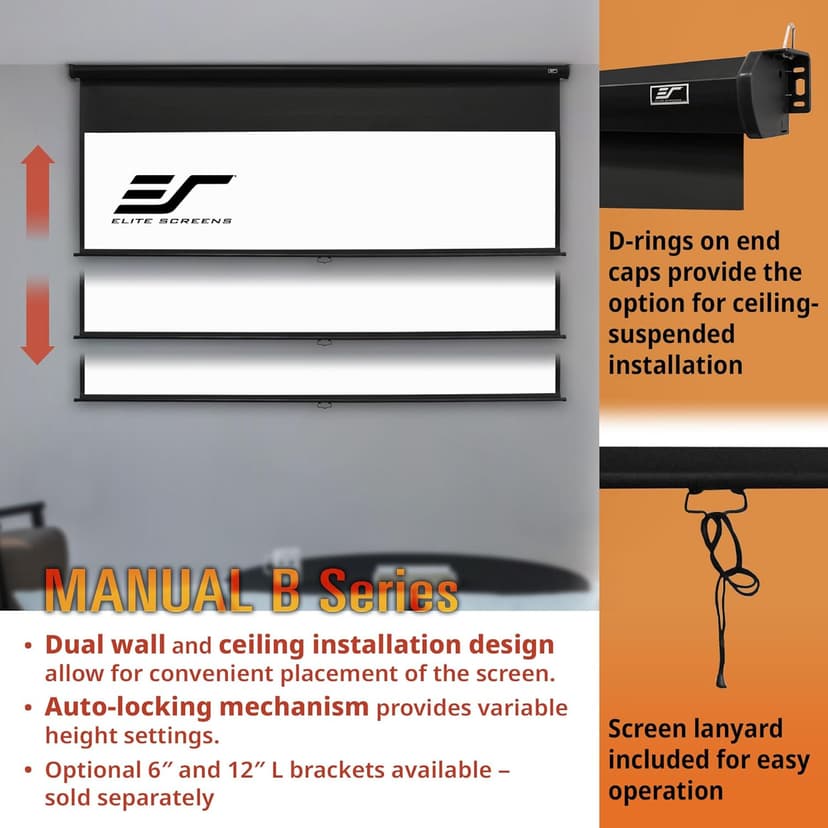 ELITE SCREENS

MANUAL B Series

• Dual wall and ceiling installation design allow for convenient placement of the screen.
• Auto-locking mechanism provides variable height settings.
• Optional 6″ and 12″ L brackets available – sold separately

D-rings on end caps provide the option for ceiling-suspended installation

Screen lanyard included for easy operation